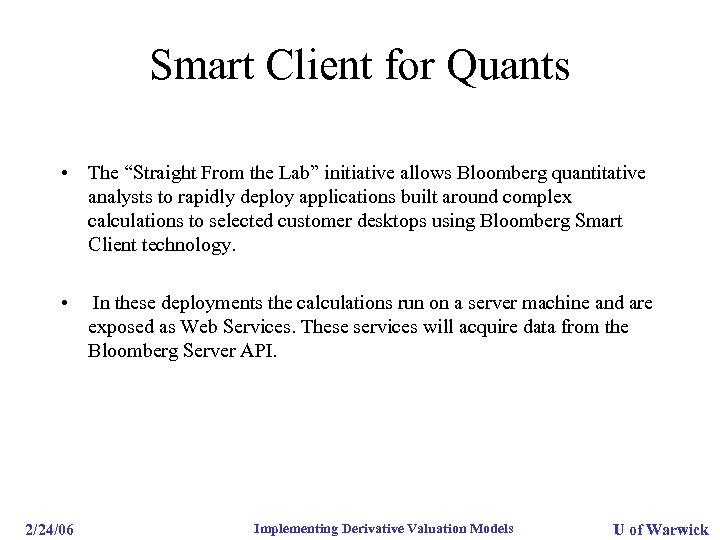 Smart Client for Quants

• The “Straight From the Lab” initiative allows Bloomberg quantitative analysts to rapidly deploy applications built around complex calculations to selected customer desktops using Bloomberg Smart Client technology.

• In these deployments the calculations run on a server machine and are exposed as Web Services. These services will acquire data from the Bloomberg Server API.

2/24/06 Implementing Derivative Valuation Models U of Warwick